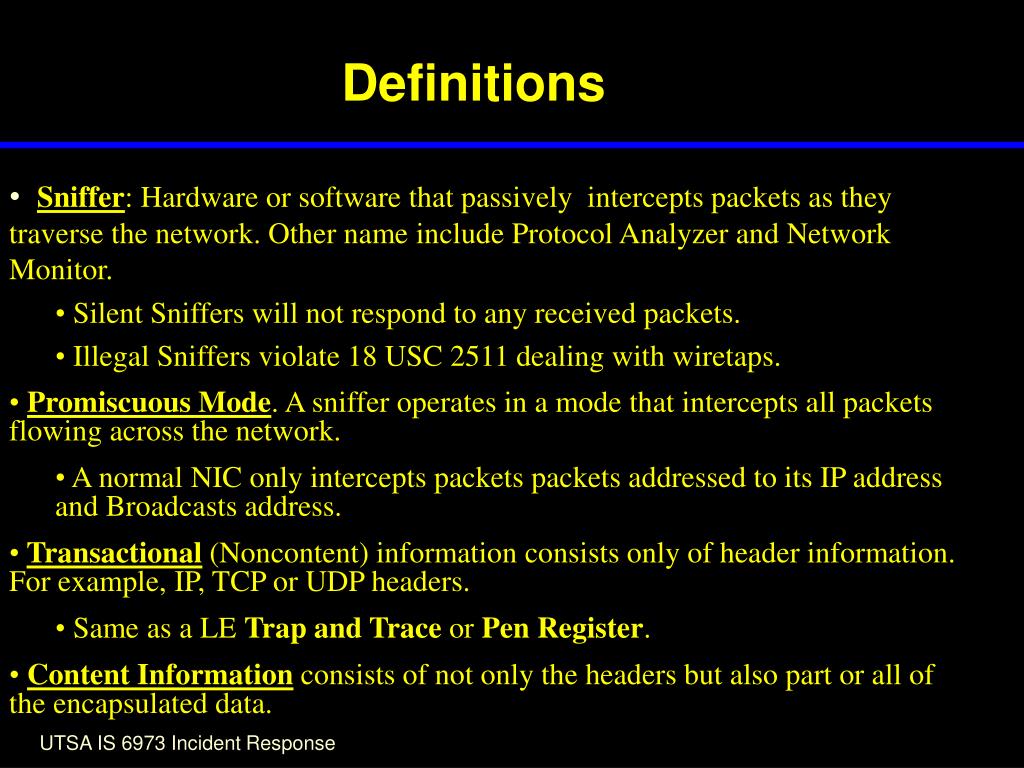 Definitions

• Sniffer: Hardware or software that passively intercepts packets as they traverse the network. Other name include Protocol Analyzer and Network Monitor.

• Silent Sniffers will not respond to any received packets.

• Illegal Sniffers violate 18 USC 2511 dealing with wiretaps.

• Promiscuous Mode. A sniffer operates in a mode that intercepts all packets flowing across the network.

• A normal NIC only intercepts packets packets addressed to its IP address and Broadcasts address.

• Transactional (Noncontent) information consists only of header information. For example, IP, TCP or UDP headers.

• Same as a LE Trap and Trace or Pen Register.

• Content Information consists of not only the headers but also part or all of the encapsulated data.

UTSA IS 6973 Incident Response